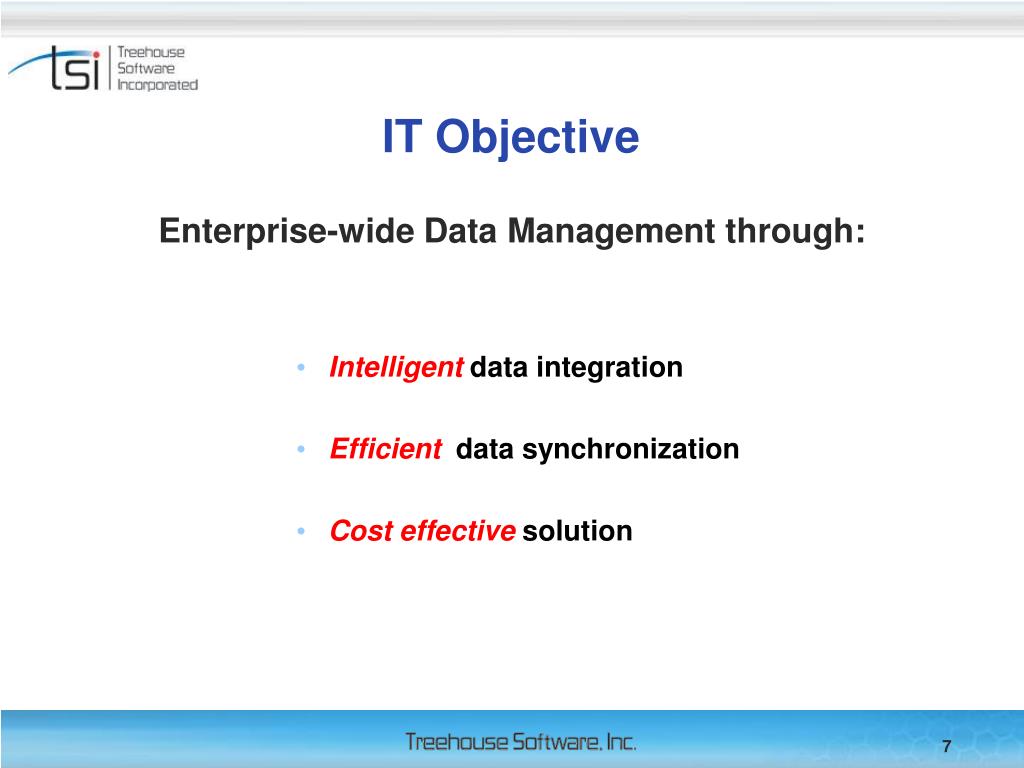 tsi Treehouse Software Incorporated

IT Objective

Enterprise-wide Data Management through:

• Intelligent data integration

• Efficient data synchronization

• Cost effective solution

Treehouse Software, Inc.

7